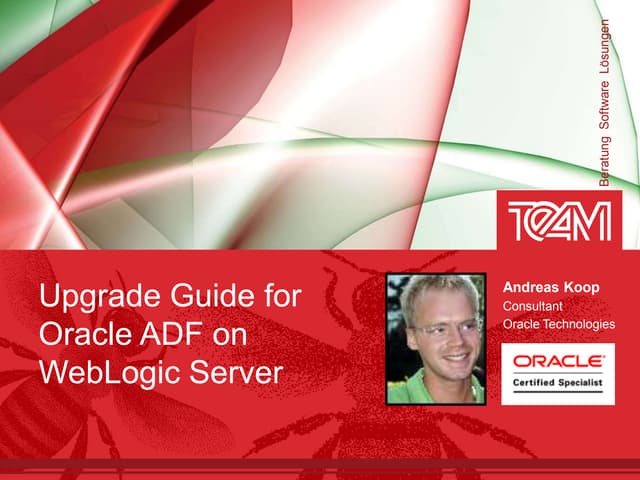 Beratung Software Lösungen

TEAM

Upgrade Guide for Oracle ADF on WebLogic Server

Andreas Koop
Consultant
Oracle Technologies

ORACLE
Certified Specialist